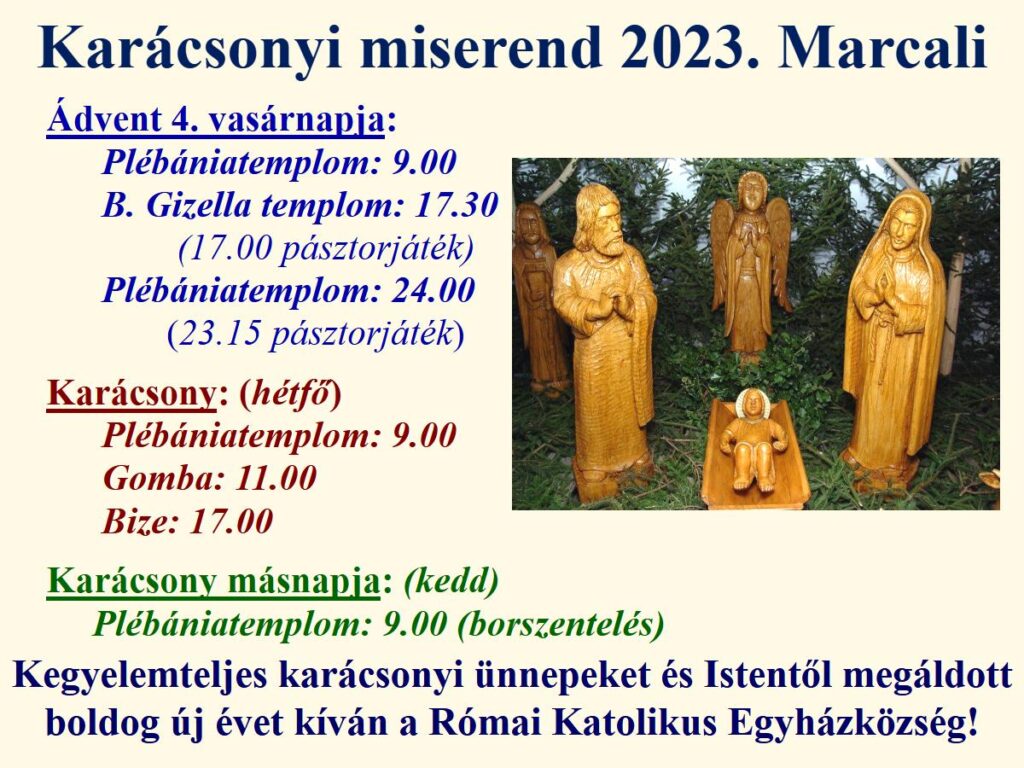 Karácsonyi miserend 2023. Marcali

Ádvent 4. vasárnapja:
Plébániatemplom: 9.00
B. Gizella templom: 17.30
(17.00 pásztorjáték)
Plébániatemplom: 24.00
(23.15 pásztorjáték)

Karácsony: (hétfő)
Plébániatemplom: 9.00
Gomba: 11.00
Bize: 17.00

Karácsony másnapja: (kedd)
Plébániatemplom: 9.00 (borszentelés)

Kegyelemteljes karácsonyi ünnepeket és Istentől megáldott boldog új évet kíván a Római Katolikus Egyházközség!